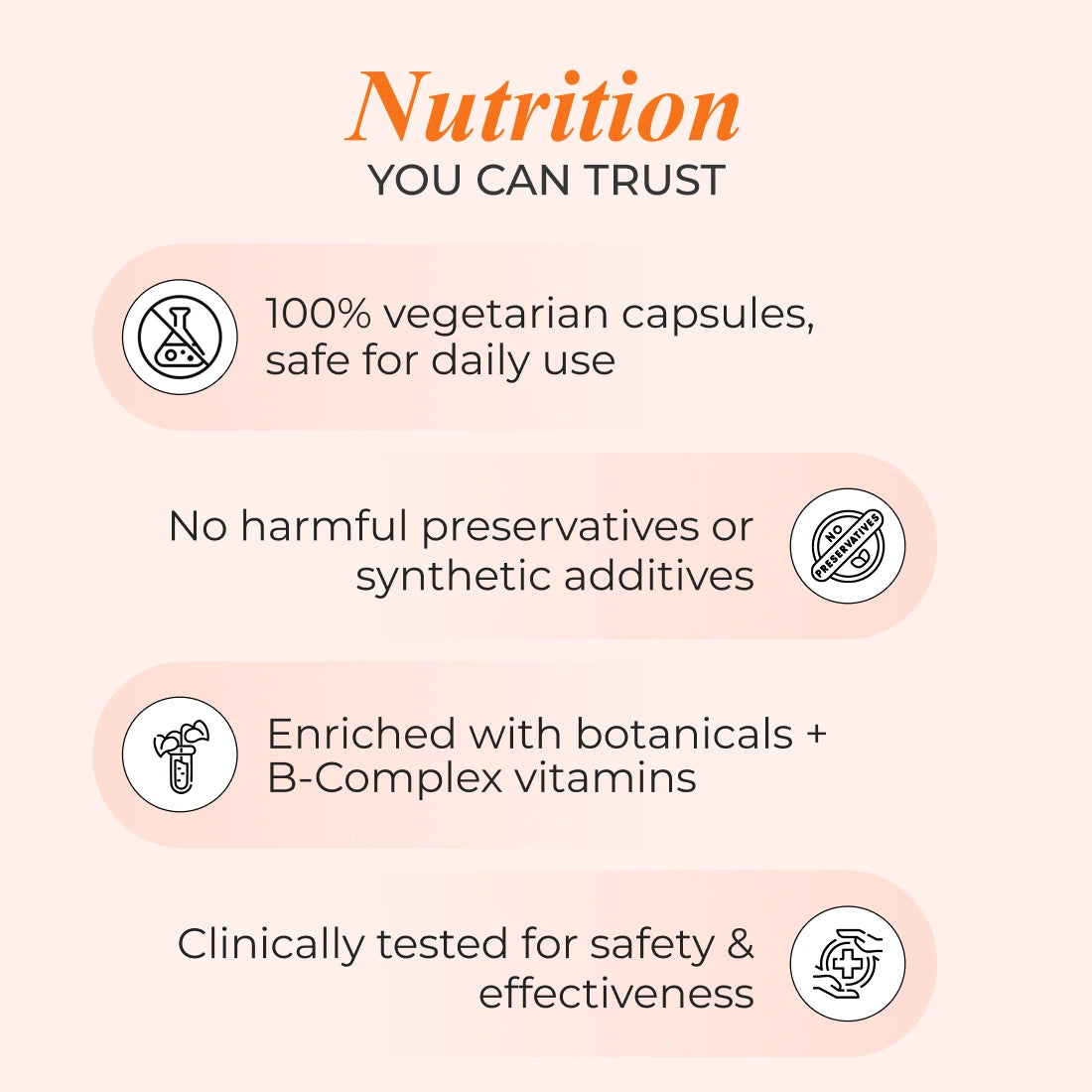 Nutrition
YOU CAN TRUST

100% vegetarian capsules, safe for daily use

No harmful preservatives or synthetic additives

NO PRESERVATIVES

Enriched with botanicals + B-Complex vitamins

Clinically tested for safety & effectiveness